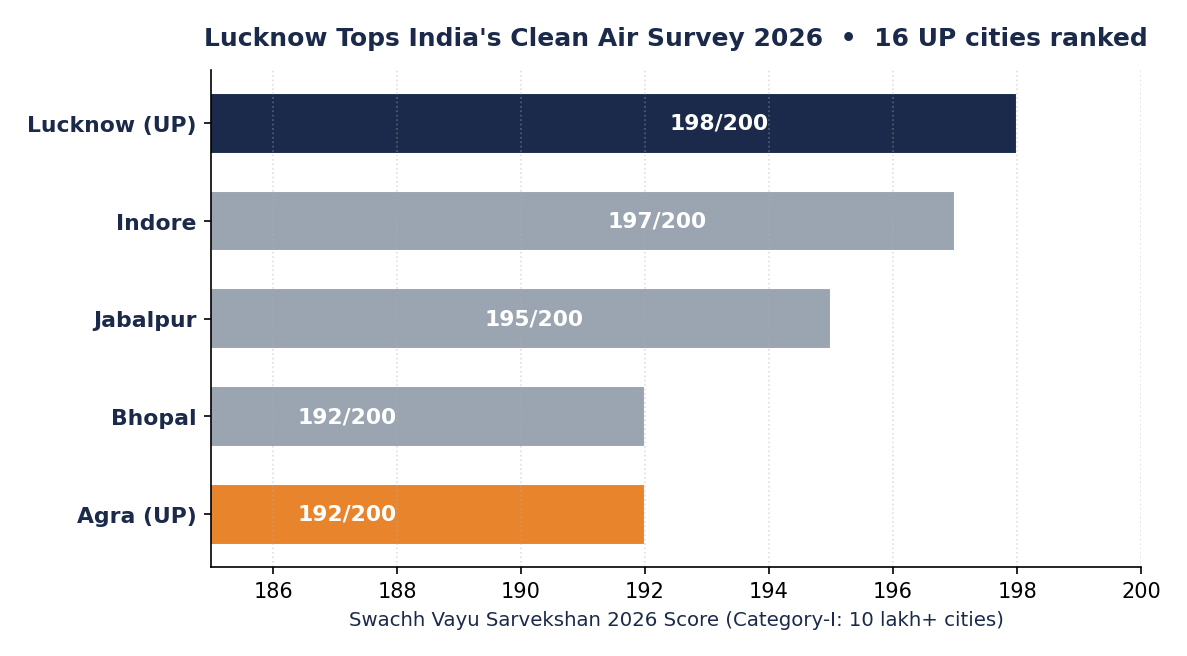 Lucknow Tops India's Clean Air Survey 2026 • 16 UP cities ranked

Lucknow (UP) 198/200
Indore 197/200
Jabalpur 195/200
Bhopal 192/200
Agra (UP) 192/200

186 188 190 192 194 196 198 200

Swachh Vayu Sarvekshan 2026 Score (Category-I: 10 lakh+ cities)